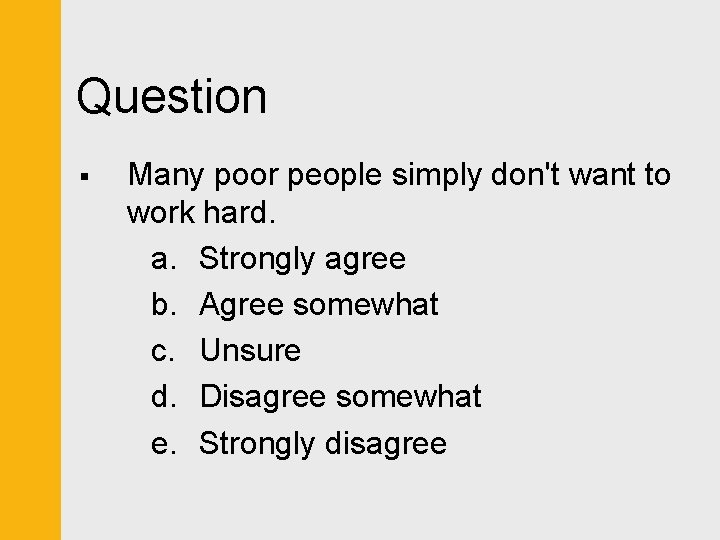 Question

▪ Many poor people simply don't want to work hard.

a. Strongly agree
b. Agree somewhat
c. Unsure
d. Disagree somewhat
e. Strongly disagree